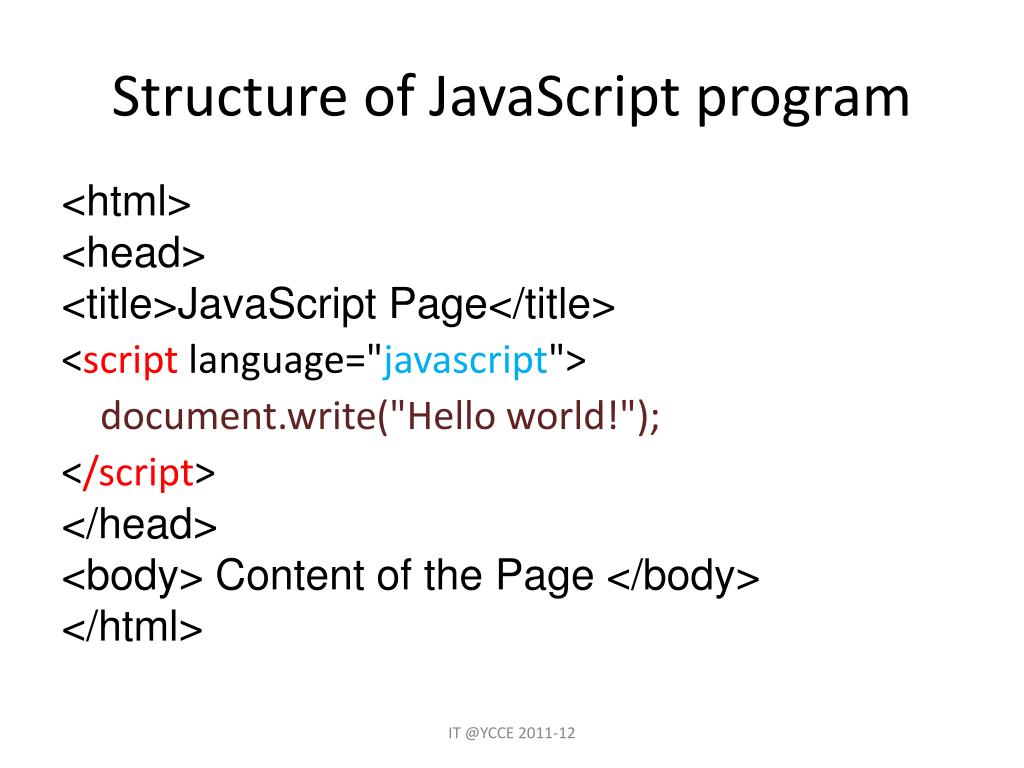 Structure of JavaScript program

<html>
<head>
<title>JavaScript Page</title>
<script language="javascript">
document.write("Hello world!");
</script>
</head>
<body> Content of the Page </body>
</html>

IT @YCCE 2011-12